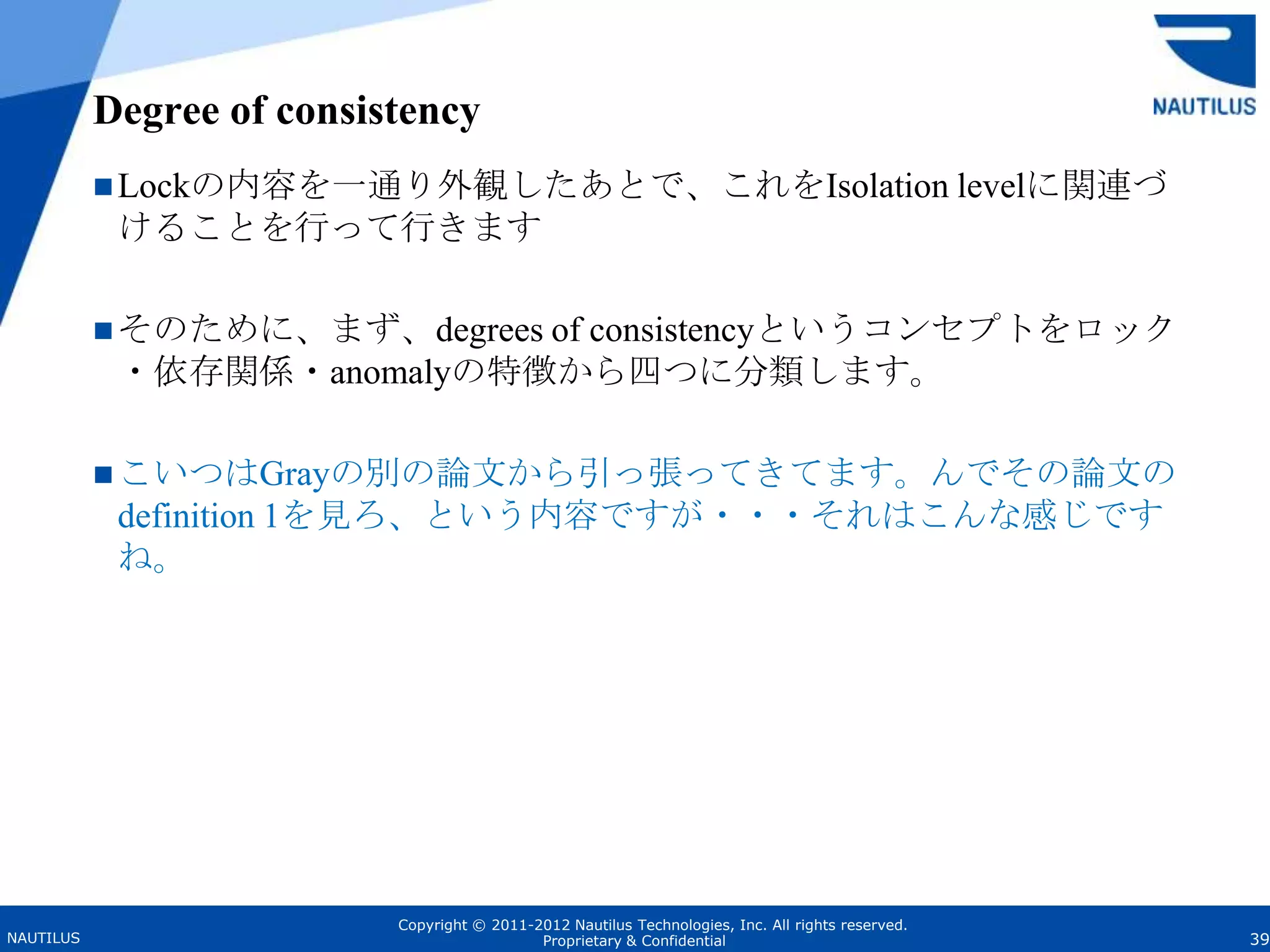 NAUTILUS

Degree of consistency

■Lockの内容を一通り外観したあとで、これをIsolation levelに関連づけることを行って行きます

■そのために、まず、degrees of consistencyというコンセプトをロック・依存関係・anomalyの特徴から四つに分類します。

■こいつはGrayの別の論文から引っ張ってきてます。んでその論文のdefinition 1を見ろ、という内容ですが・・・それはこんな感じですね。

NAUTILUS

Copyright © 2011-2012 Nautilus Technologies, Inc. All rights reserved.
Proprietary & Confidential

39